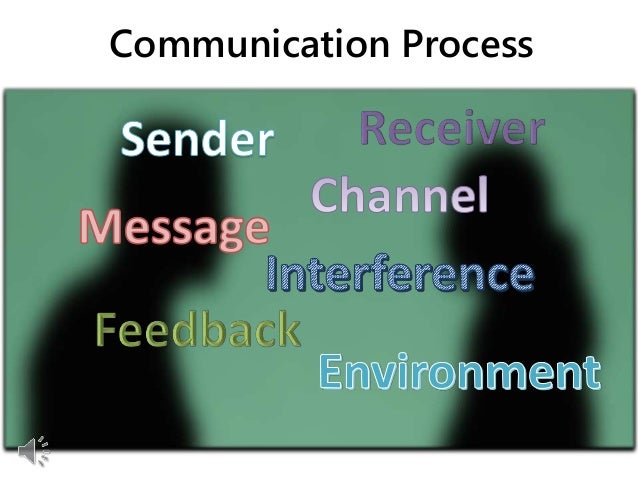 Communication Process

Sender

Receiver

Channel

Message

Interference

Feedback

Environment